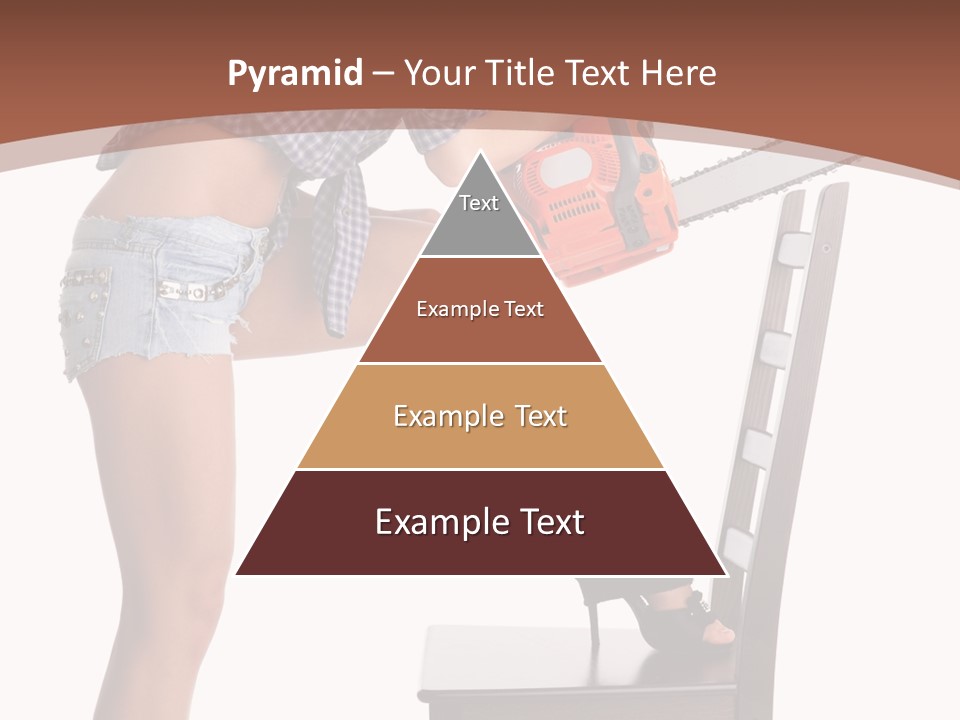 Pyramid – Your Title Text Here

Text

Example Text

Example Text

Example Text